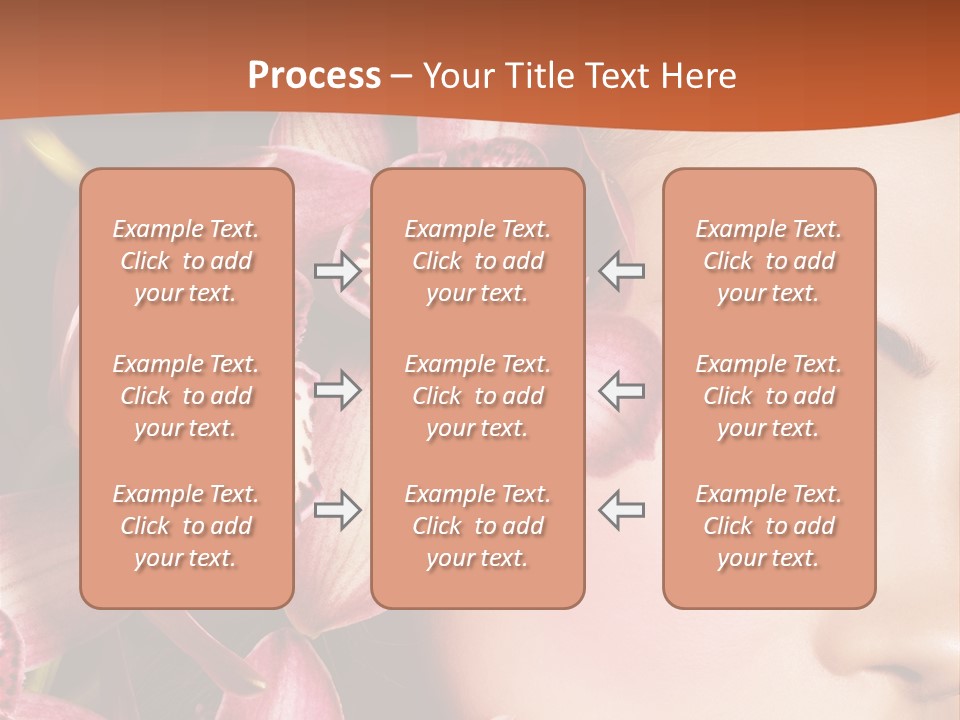 Process – Your Title Text Here

Example Text. Click to add your text.

Example Text. Click to add your text.

Example Text. Click to add your text.

Example Text. Click to add your text.

Example Text. Click to add your text.

Example Text. Click to add your text.

Example Text. Click to add your text.

Example Text. Click to add your text.

Example Text. Click to add your text.